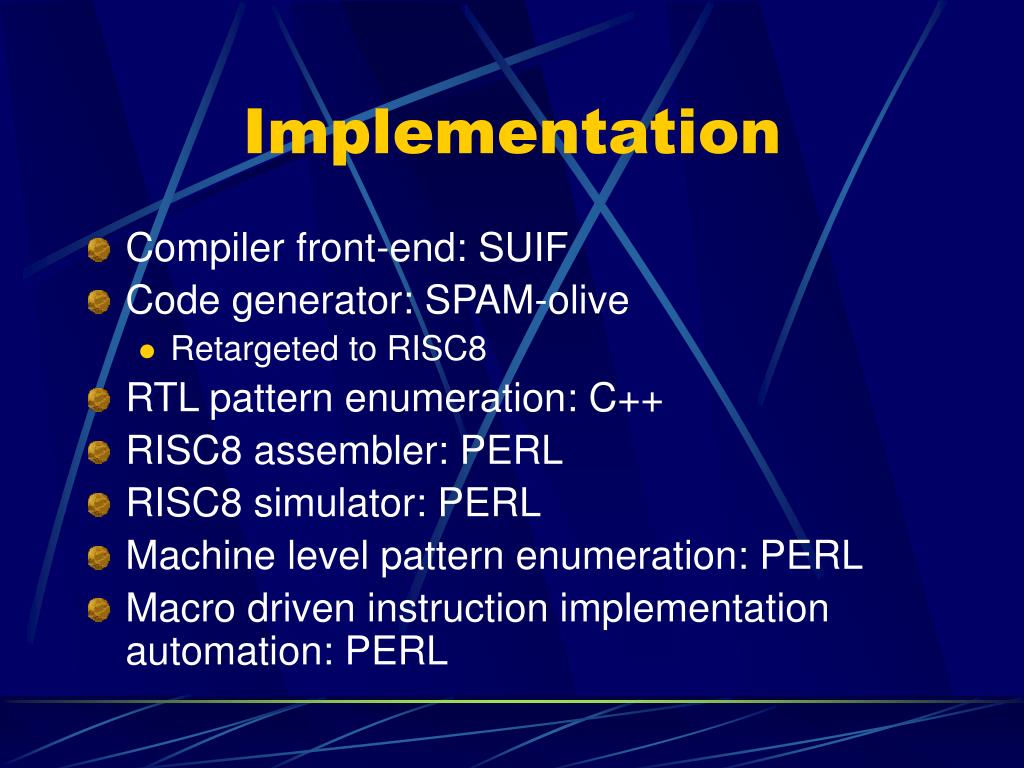 Implementation

Compiler front-end: SUIF
Code generator: SPAM-olive
Retargeted to RISC8
RTL pattern enumeration: C++
RISC8 assembler: PERL
RISC8 simulator: PERL
Machine level pattern enumeration: PERL
Macro driven instruction implementation automation: PERL